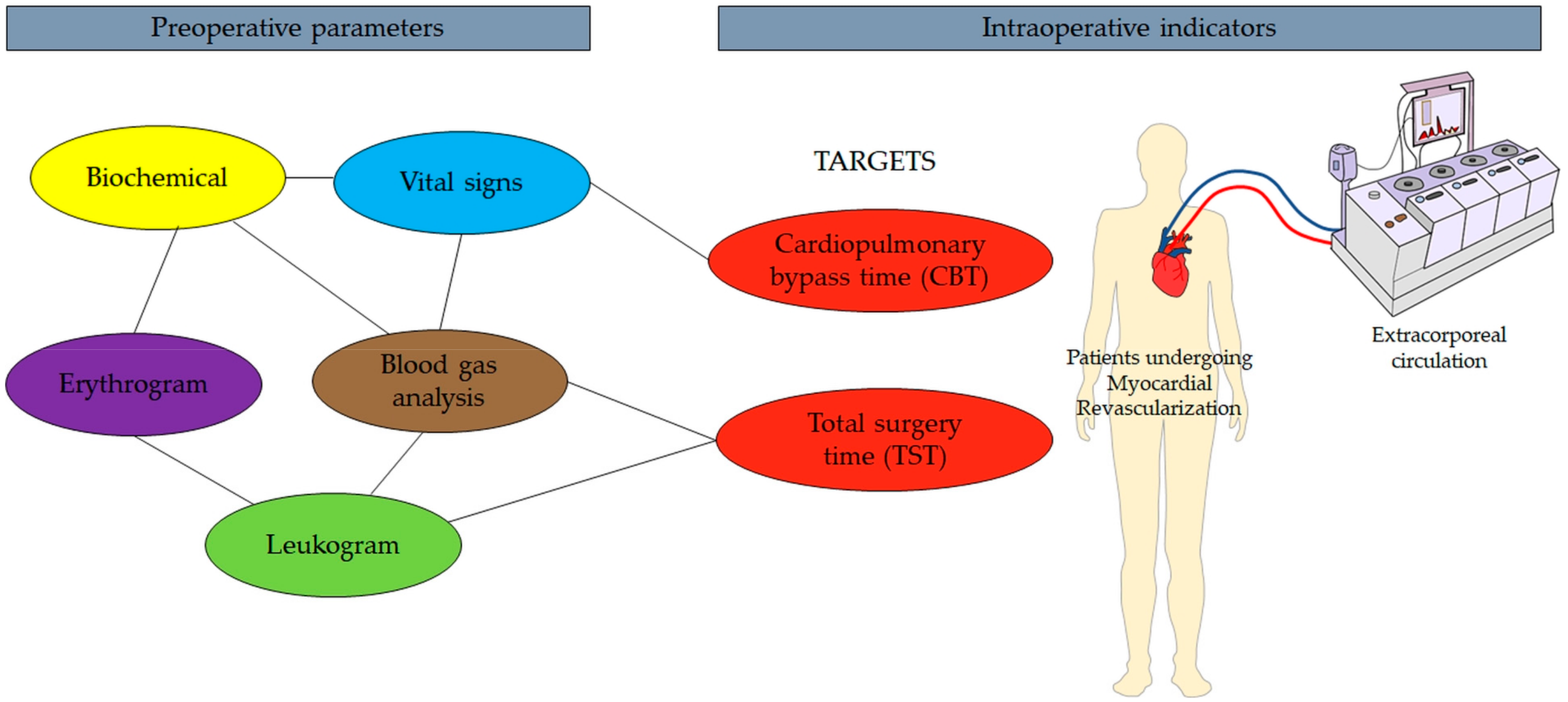 Preoperative parameters

Intraoperative indicators

Biochemical

Vital signs

Erythrogram

Blood gas analysis

Leukogram

TARGETS

Cardiopulmonary bypass time (CBT)

Total surgery time (TST)

Patients undergoing Myocardial Revascularization

Extracorporeal circulation